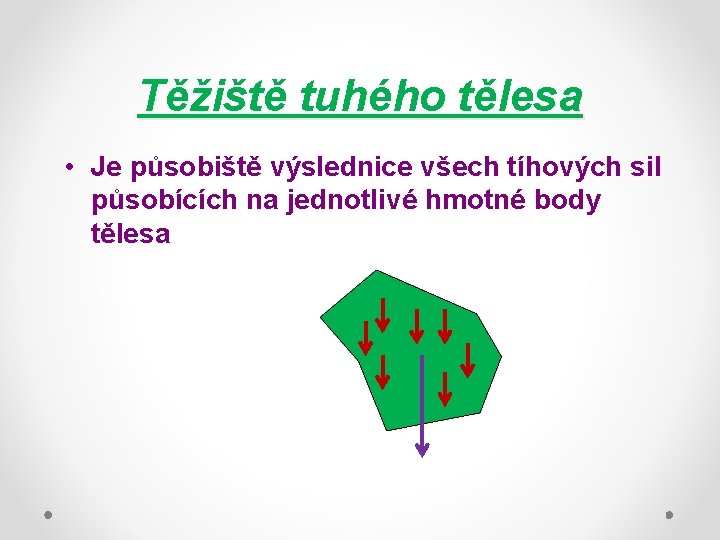 Těžiště tuhého tělesa

• Je působiště výslednice všech tíhových sil působících na jednotlivé hmotné body tělesa